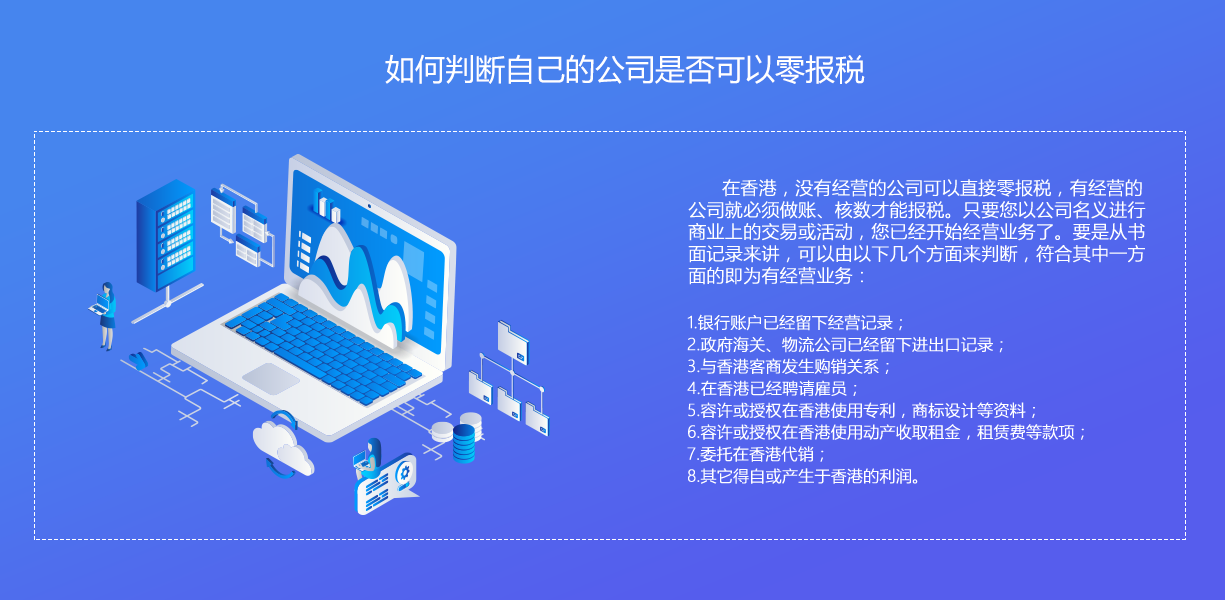 如何判断自己的公司是否可以零报税

在香港，没有经营的公司可以直接零报税，有经营的公司就必须做账、核数才能报税。只要您以公司名义进行商业上的交易或活动，您已经开始经营业务了。要是从书面记录来讲，可以由以下几个方面来判断，符合其中一方面的即为有经营业务：

1.银行账户已经留下经营记录；
2.政府海关、物流公司已经留下进出口记录；
3.与香港客商发生购销关系；
4.在香港已经聘请雇员；
5.容许或授权在香港使用专利，商标设计等资料；
6.容许或授权在香港使用动产收取租金，租赁费等款项；
7.委托在香港代销；
8.其它得自或产生于香港的利润。